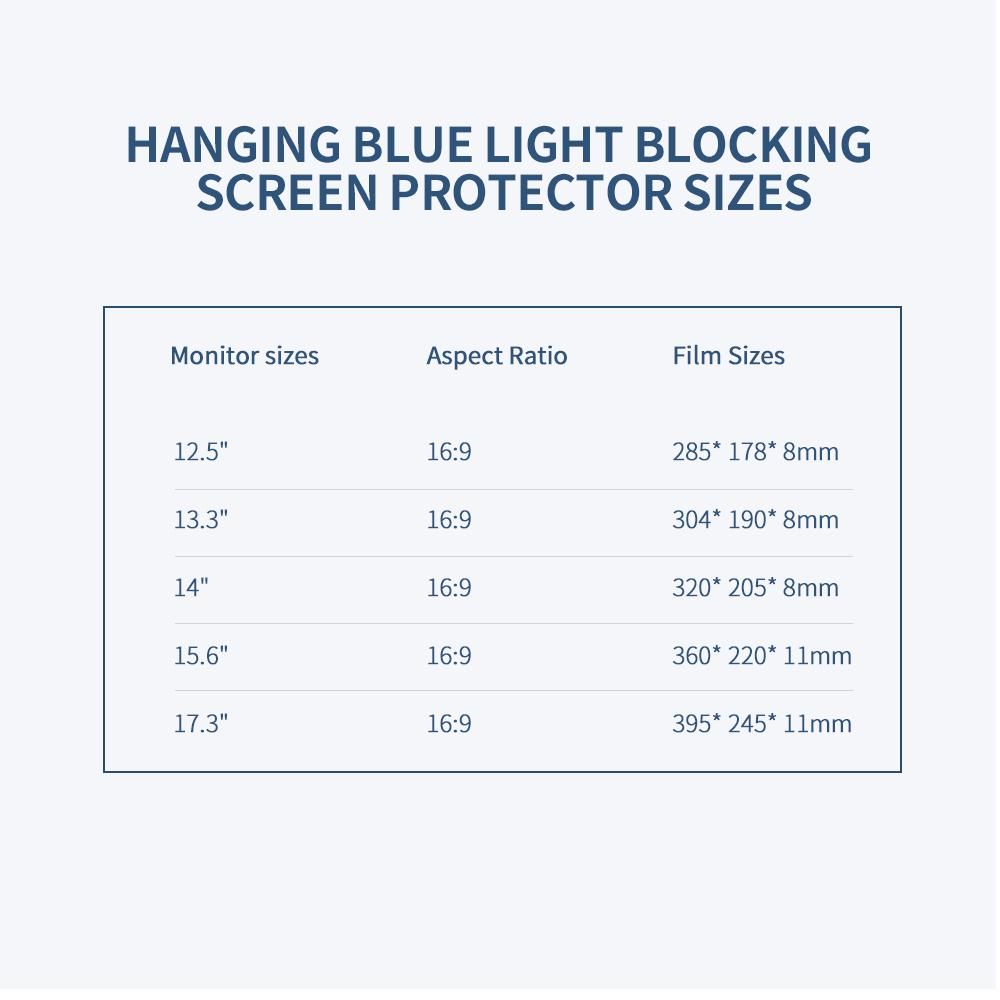 HANGING BLUE LIGHT BLOCKING SCREEN PROTECTOR SIZES

| Monitor sizes | Aspect Ratio | Film Sizes |
|---|---|---|
| 12.5" | 16:9 | 285* 178* 8mm |
| 13.3" | 16:9 | 304* 190* 8mm |
| 14" | 16:9 | 320* 205* 8mm |
| 15.6" | 16:9 | 360* 220* 11mm |
| 17.3" | 16:9 | 395* 245* 11mm |